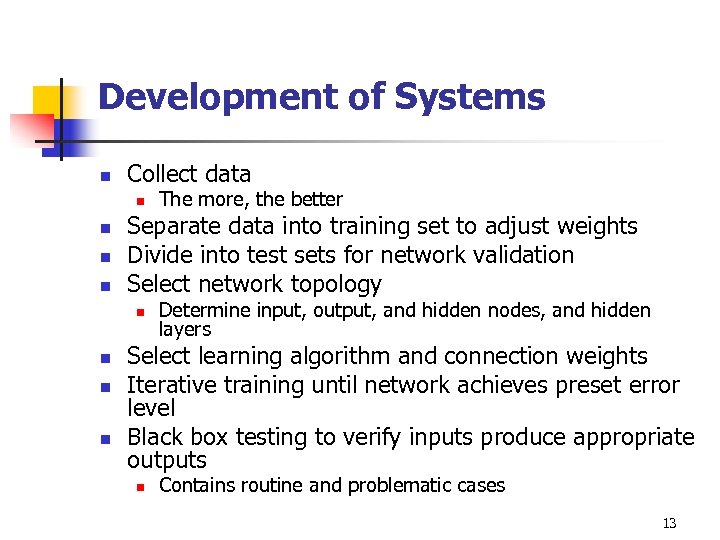 Development of Systems

- Collect data
  - The more, the better
- Separate data into training set to adjust weights
- Divide into test sets for network validation
- Select network topology
  - Determine input, output, and hidden nodes, and hidden layers
- Select learning algorithm and connection weights
- Iterative training until network achieves preset error level
- Black box testing to verify inputs produce appropriate outputs
  - Contains routine and problematic cases

13